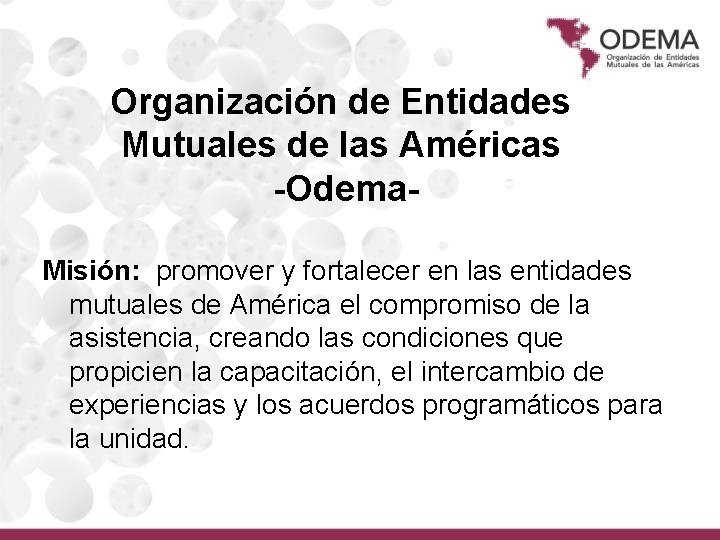 ODEMA
Organización de Entidades Mutuales de las Américas

Organización de Entidades Mutuales de las Américas
-Odema-

Misión: promover y fortalecer en las entidades mutuales de América el compromiso de la asistencia, creando las condiciones que propicien la capacitación, el intercambio de experiencias y los acuerdos programáticos para la unidad.